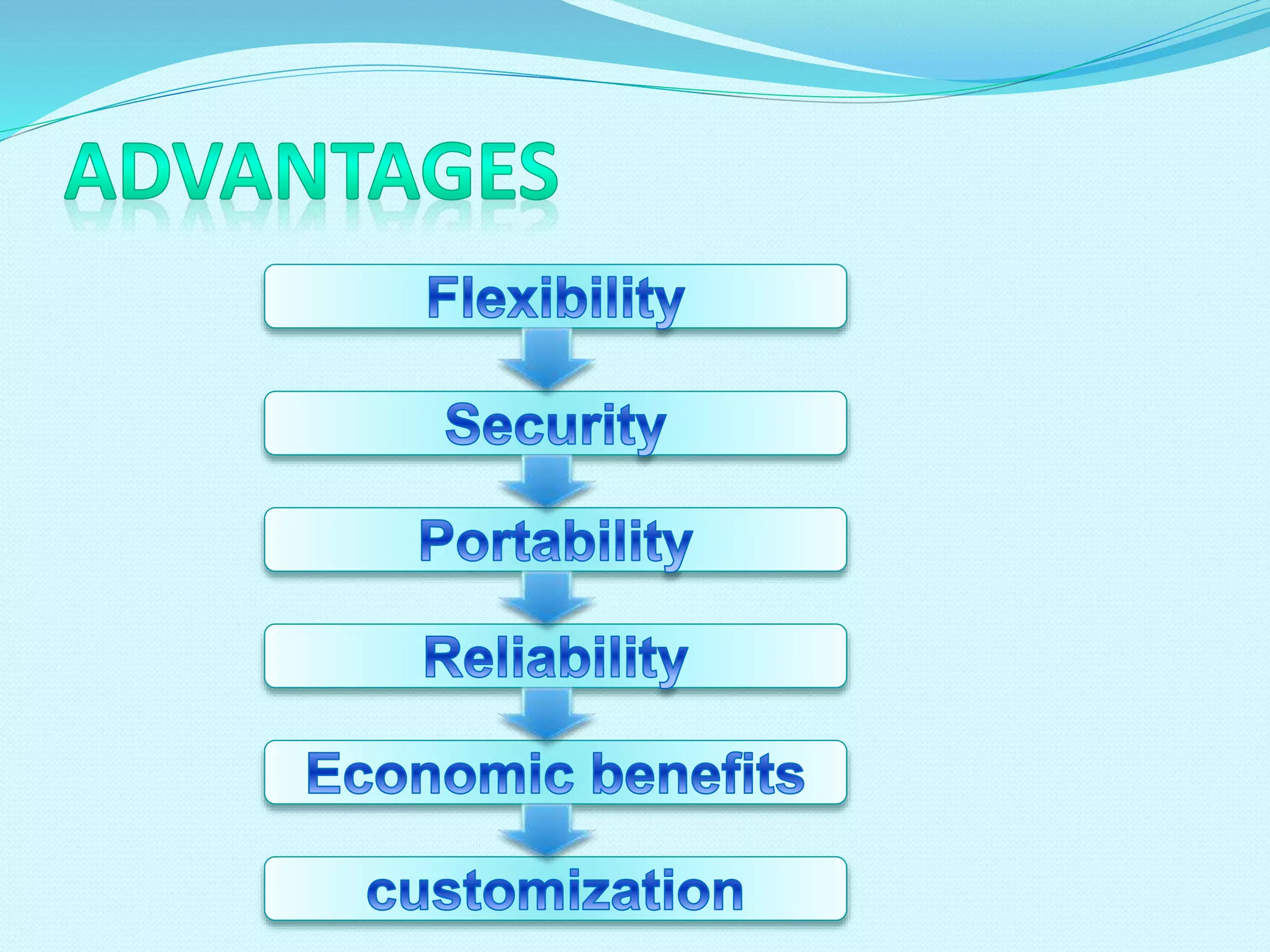 ADVANTAGES

Flexibility

Security

Portability

Reliability

Economic benefits

customization